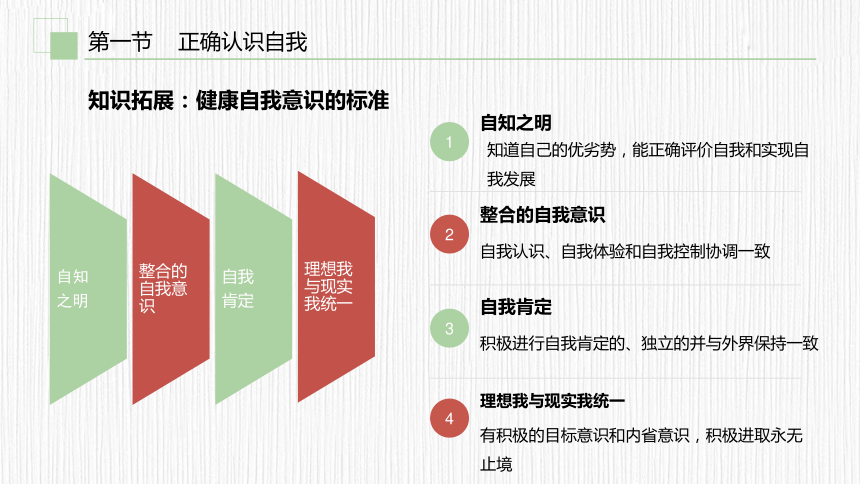 第一节　正确认识自我

知识拓展：健康自我意识的标准

自知之明

整合的自我意识

自我肯定

理想我与现实我统一

1 自知之明
知道自己的优劣势，能正确评价自我和实现自我发展

2 整合的自我意识
自我认识、自我体验和自我控制协调一致

3 自我肯定
积极进行自我肯定的、独立的并与外界保持一致

4 理想我与现实我统一
有积极的目标意识和内省意识，积极进取永无止境